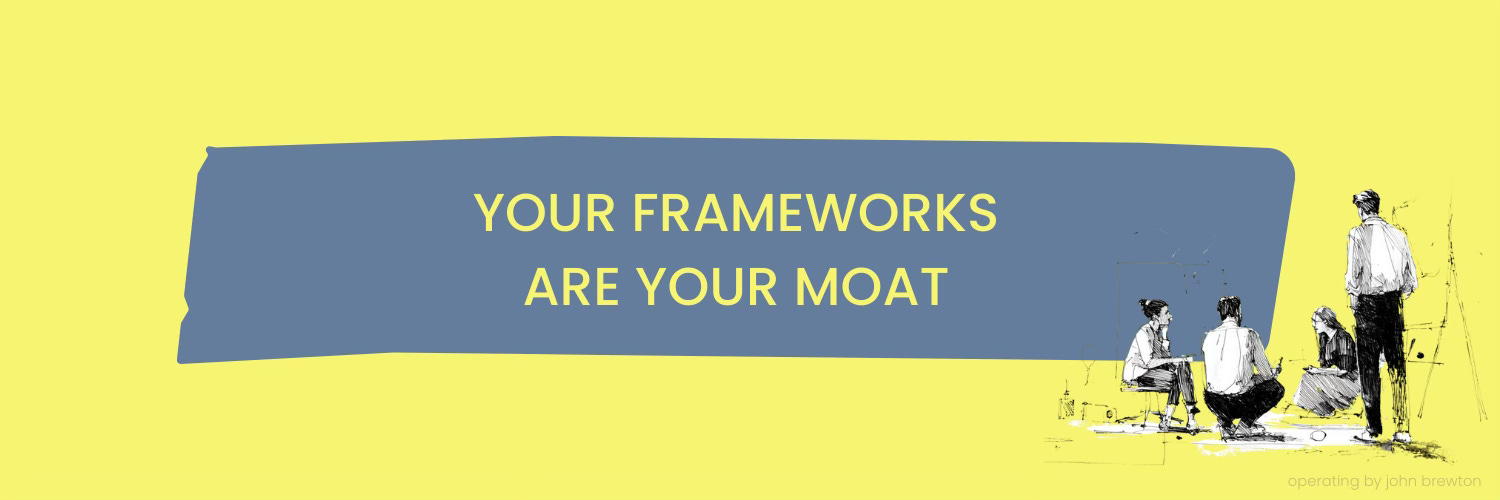 YOUR FRAMEWORKS ARE YOUR MOAT

operating by john brewton